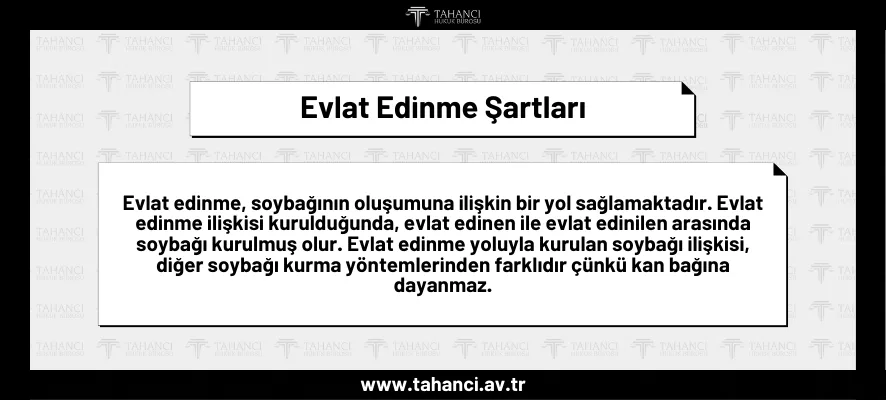 TAHANCI
HUKUK BÜROSU

Evlat Edinme Şartları

Evlat edinme, soybağının oluşumuna ilişkin bir yol sağlamaktadır. Evlat edinme ilişkisi kurulduğunda, evlat edinen ile evlat edinilen arasında soybağı kurulmuş olur. Evlat edinme yoluyla kurulan soybağı ilişkisi, diğer soybağı kurma yöntemlerinden farklıdır çünkü kan bağına dayanmaz.

www.tahanci.av.tr